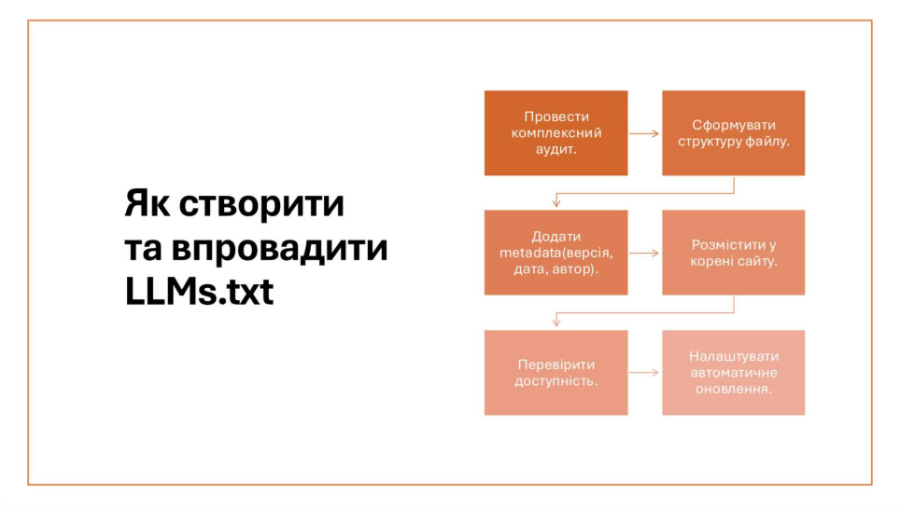 Як створити та впровадити LLMs.txt

Провести комплексний аудит.

Сформувати структуру файлу.

Додати metadata(версія, дата, автор).

Розмістити у корені сайту.

Перевірити доступність.

Налаштувати автоматичне оновлення.